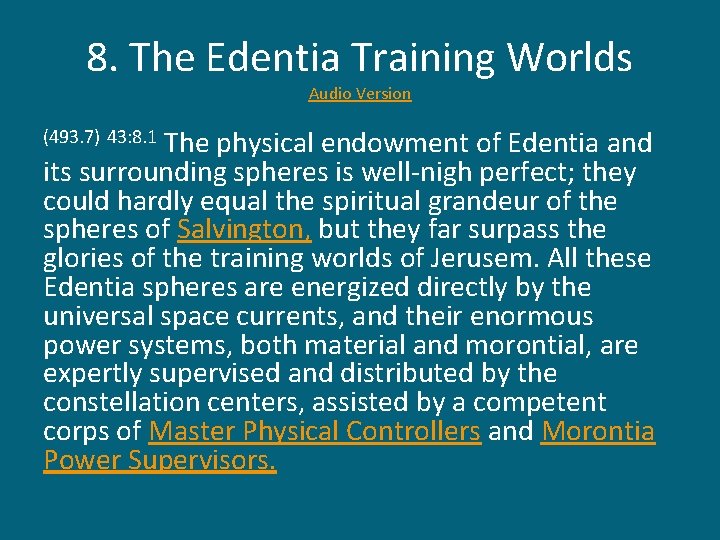 8. The Edentia Training Worlds

Audio Version

(493.7) 43:8.1 The physical endowment of Edentia and its surrounding spheres is well-nigh perfect; they could hardly equal the spiritual grandeur of the spheres of Salvington, but they far surpass the glories of the training worlds of Jerusem. All these Edentia spheres are energized directly by the universal space currents, and their enormous power systems, both material and morontial, are expertly supervised and distributed by the constellation centers, assisted by a competent corps of Master Physical Controllers and Morontia Power Supervisors.